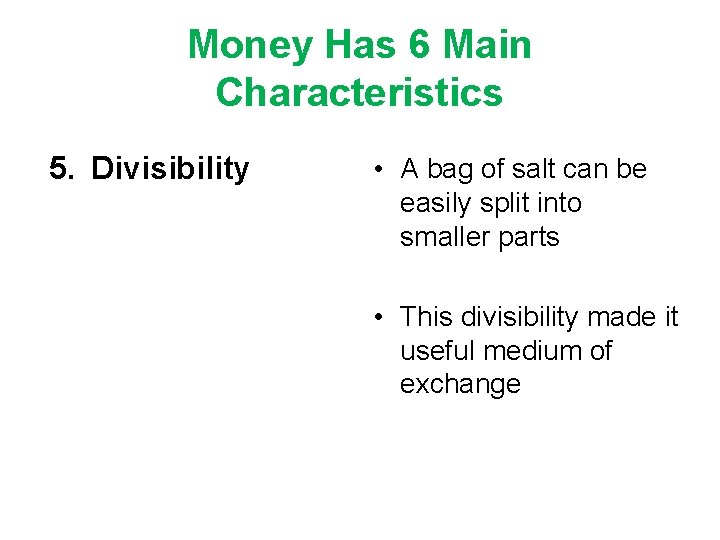 Money Has 6 Main Characteristics

5. Divisibility

• A bag of salt can be easily split into smaller parts

• This divisibility made it useful medium of exchange